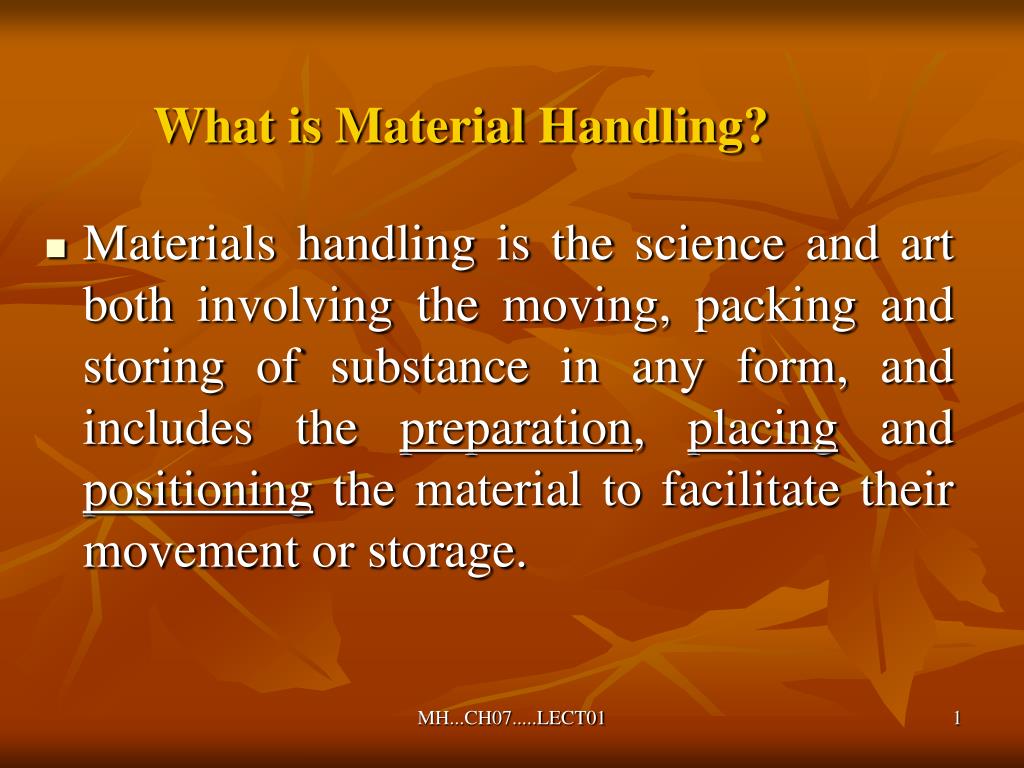 What is Material Handling?

■ Materials handling is the science and art both involving the moving, packing and storing of substance in any form, and includes the preparation, placing and positioning the material to facilitate their movement or storage.

MH...CH07.....LECT01

1